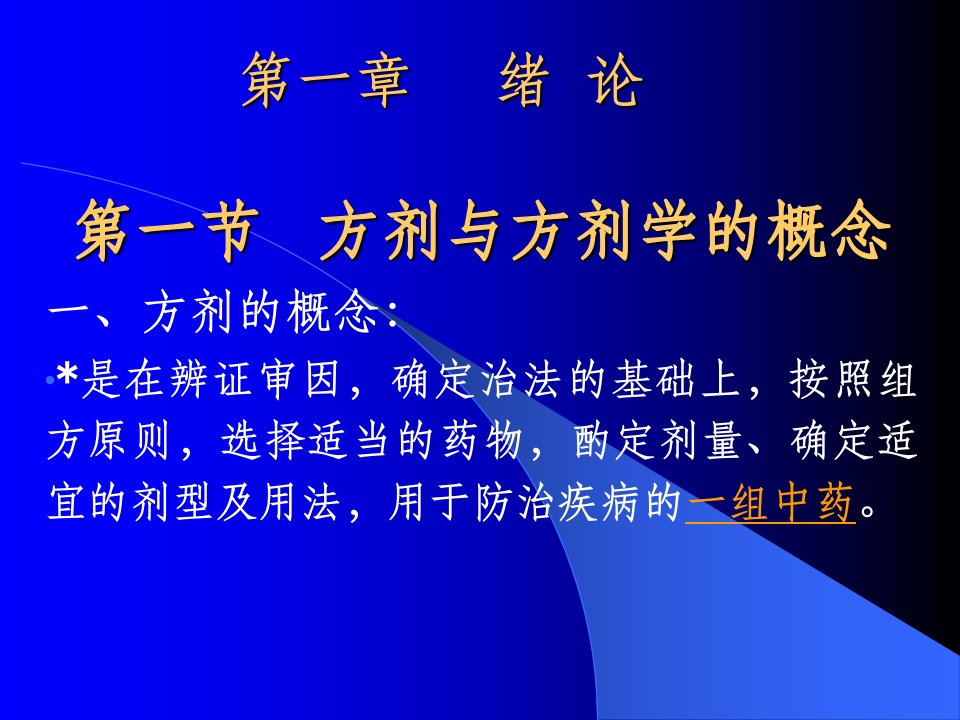 第一章　绪 论

第一节　方剂与方剂学的概念

一、方剂的概念：

*是在辨证审因，确定治法的基础上，按照组方原则，选择适当的药物，酌定剂量、确定适宜的剂型及用法，用于防治疾病的一组中药。